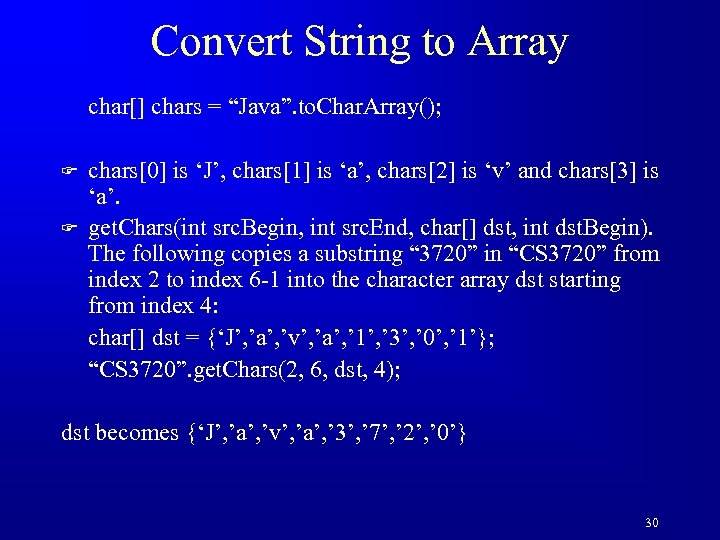 Convert String to Array

char[] chars = “Java”.toCharArray();

☞ chars[0] is ‘J’, chars[1] is ‘a’, chars[2] is ‘v’ and chars[3] is ‘a’.

☞ getChars(int srcBegin, int srcEnd, char[] dst, int dstBegin). The following copies a substring “3720” in “CS3720” from index 2 to index 6-1 into the character array dst starting from index 4:

char[] dst = {‘J’,’a’,’v’,’a’,’1’,’3’,’0’,’1’};

“CS3720”.getChars(2, 6, dst, 4);

dst becomes {‘J’,’a’,’v’,’a’,’3’,’7’,’2’,’0’}

30